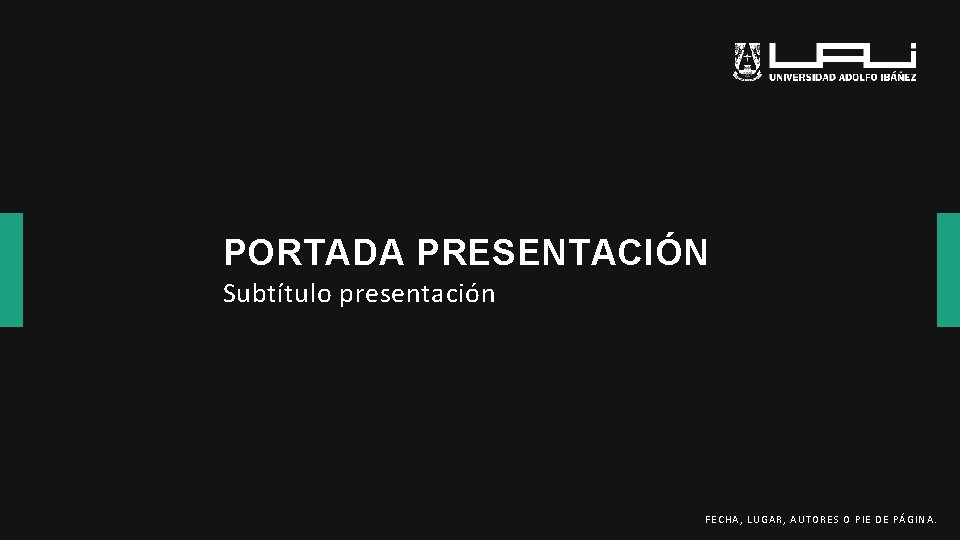 UAI
UNIVERSIDAD ADOLFO IBÁÑEZ

PORTADA PRESENTACIÓN
Subtítulo presentación

FECHA, LUGAR, AUTORES O PIE DE PÁGINA.